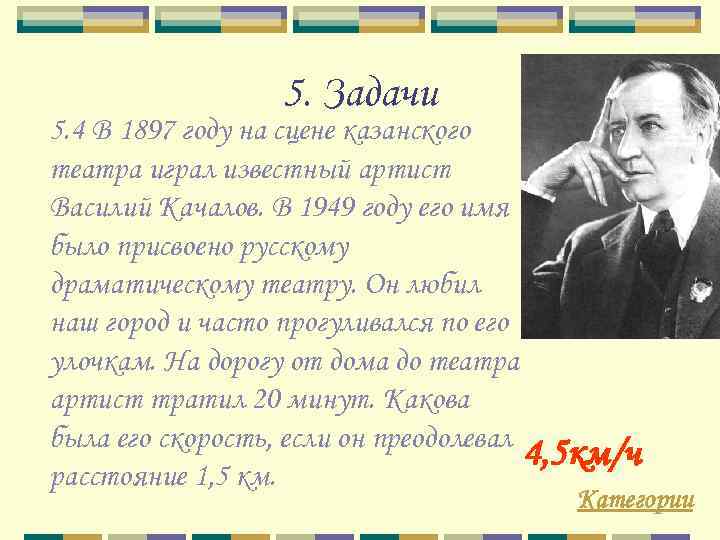 5. Задачи

5.4 В 1897 году на сцене казанского театра играл известный артист Василий Качалов. В 1949 году его имя было присвоено русскому драматическому театру. Он любил наш город и часто прогуливался по его улочкам. На дорогу от дома до театра артист тратил 20 минут. Какова была его скорость, если он преодолевал расстояние 1,5 км.

4,5км/ч

Категории